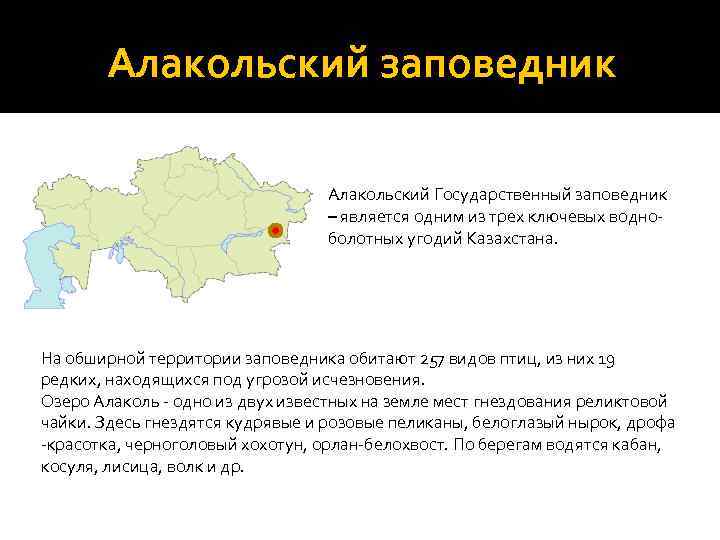 Алакольский заповедник

Алакольский Государственный заповедник – является одним из трех ключевых водно-болотных угодий Казахстана.

На обширной территории заповедника обитают 257 видов птиц, из них 19 редких, находящихся под угрозой исчезновения.
Озеро Алаколь - одно из двух известных на земле мест гнездования реликтовой чайки. Здесь гнездятся кудрявые и розовые пеликаны, белоглазый нырок, дрофа -красотка, черноголовый хохотун, орлан-белохвост. По берегам водятся кабан, косуля, лисица, волк и др.